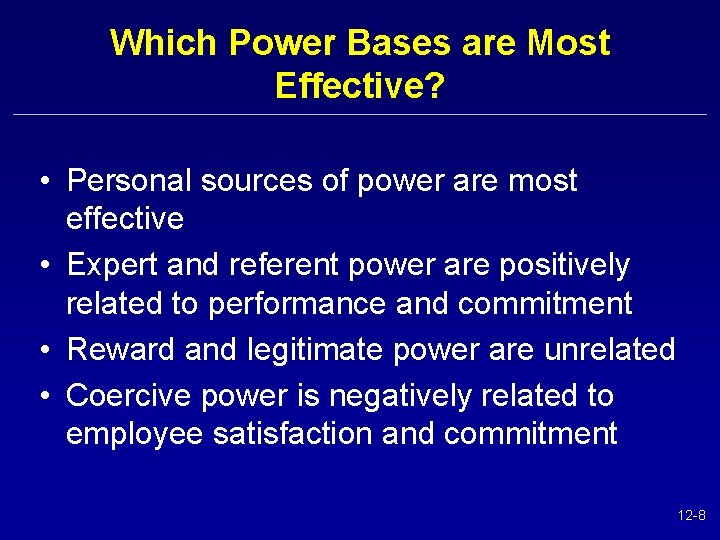 Which Power Bases are Most Effective?

• Personal sources of power are most effective
• Expert and referent power are positively related to performance and commitment
• Reward and legitimate power are unrelated
• Coercive power is negatively related to employee satisfaction and commitment

12-8